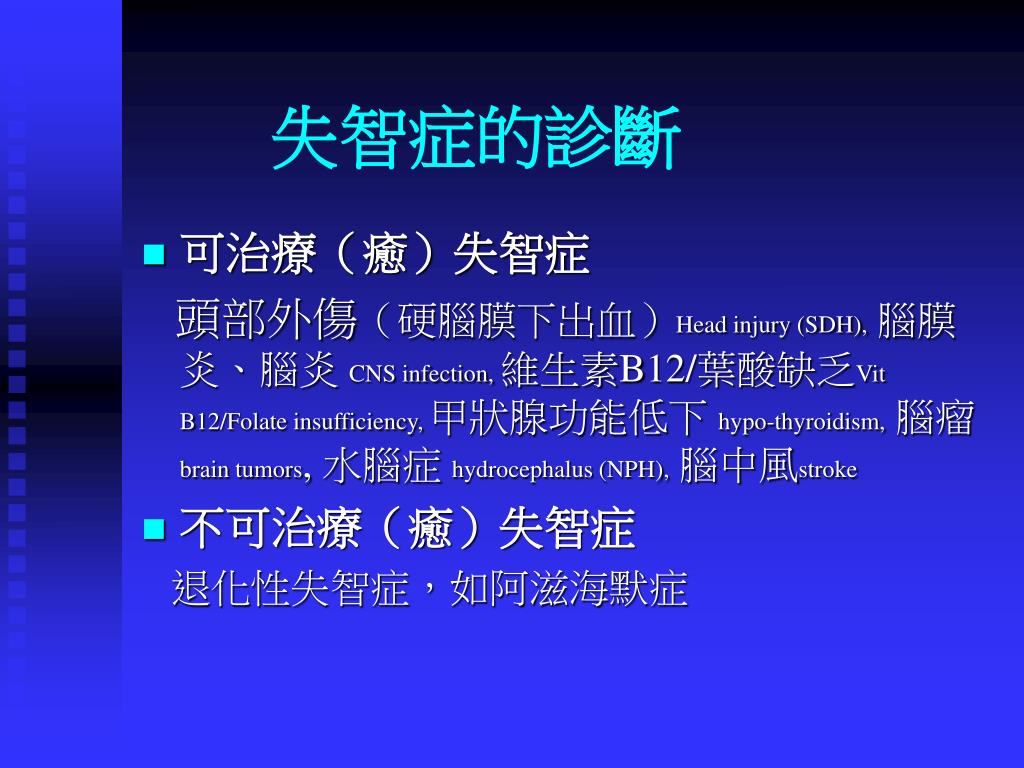 失智症的診斷

■ 可治療（癒）失智症

頭部外傷（硬腦膜下出血）Head injury (SDH), 腦膜炎、腦炎 CNS infection, 維生素B12/葉酸缺乏Vit B12/Folate insufficiency, 甲狀腺功能低下 hypo-thyroidism, 腦瘤 brain tumors, 水腦症 hydrocephalus (NPH), 腦中風stroke

■ 不可治療（癒）失智症

退化性失智症，如阿滋海默症